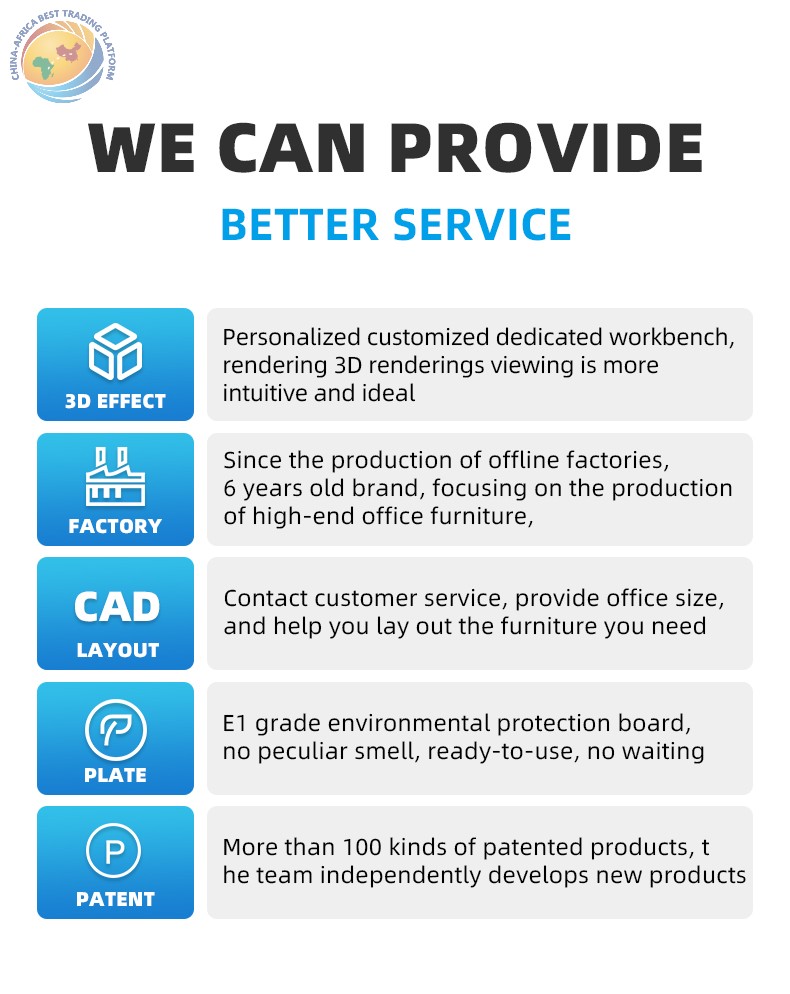 CHINA-AFRICA BEST TRADING PLATFORM

WE CAN PROVIDE
BETTER SERVICE

3D EFFECT
Personalized customized dedicated workbench, rendering 3D renderings viewing is more intuitive and ideal

FACTORY
Since the production of offline factories, 6 years old brand, focusing on the production of high-end office furniture,

CAD LAYOUT
Contact customer service, provide office size, and help you lay out the furniture you need

PLATE
E1 grade environmental protection board, no peculiar smell, ready-to-use, no waiting

P
PATENT
More than 100 kinds of patented products, t he team independently develops new products